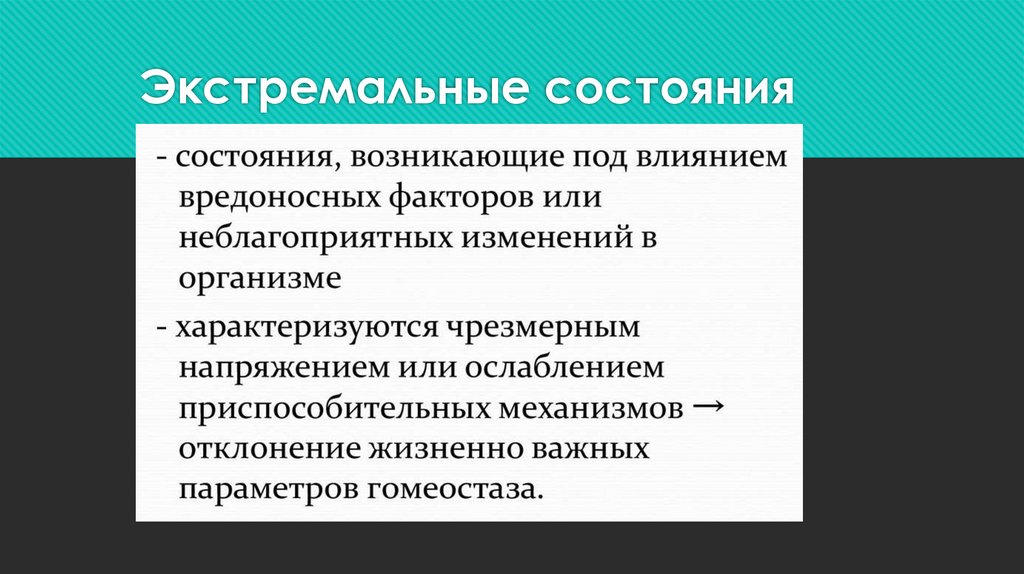 Экстремальные состояния

- состояния, возникающие под влиянием вредоносных факторов или неблагоприятных изменений в организме

- характеризуются чрезмерным напряжением или ослаблением приспособительных механизмов → отклонение жизненно важных параметров гомеостаза.